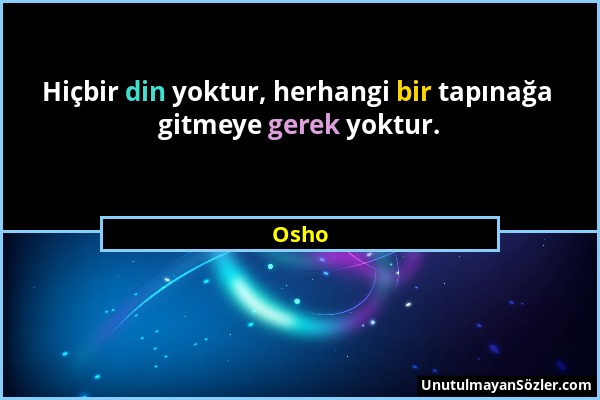 Hiçbir din yoktur, herhangi bir tapınağa gitmeye gerek yoktur.

Osho

UnutulmayanSözler.com